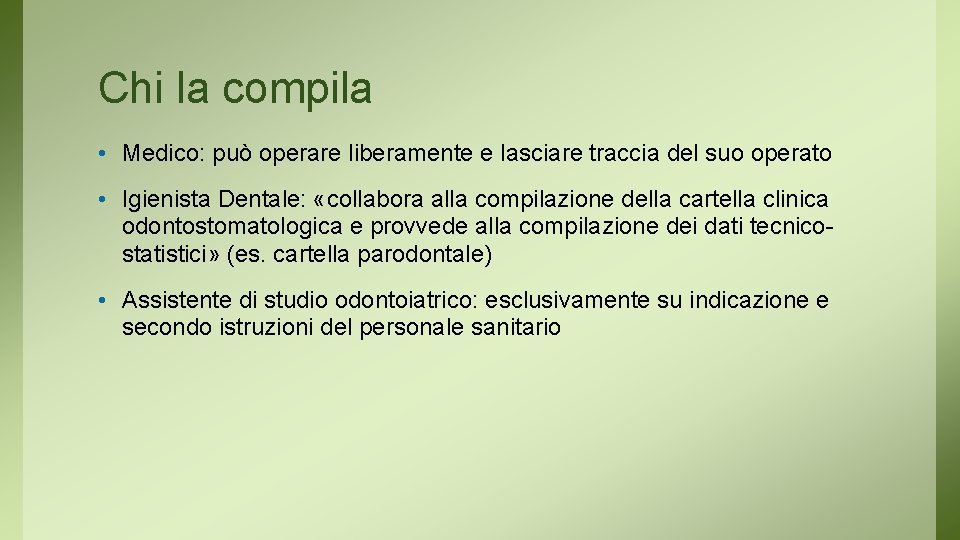 Chi la compila

• Medico: può operare liberamente e lasciare traccia del suo operato

• Igienista Dentale: «collabora alla compilazione della cartella clinica odontostomatologica e provvede alla compilazione dei dati tecnico-statistici» (es. cartella parodontale)

• Assistente di studio odontoiatrico: esclusivamente su indicazione e secondo istruzioni del personale sanitario